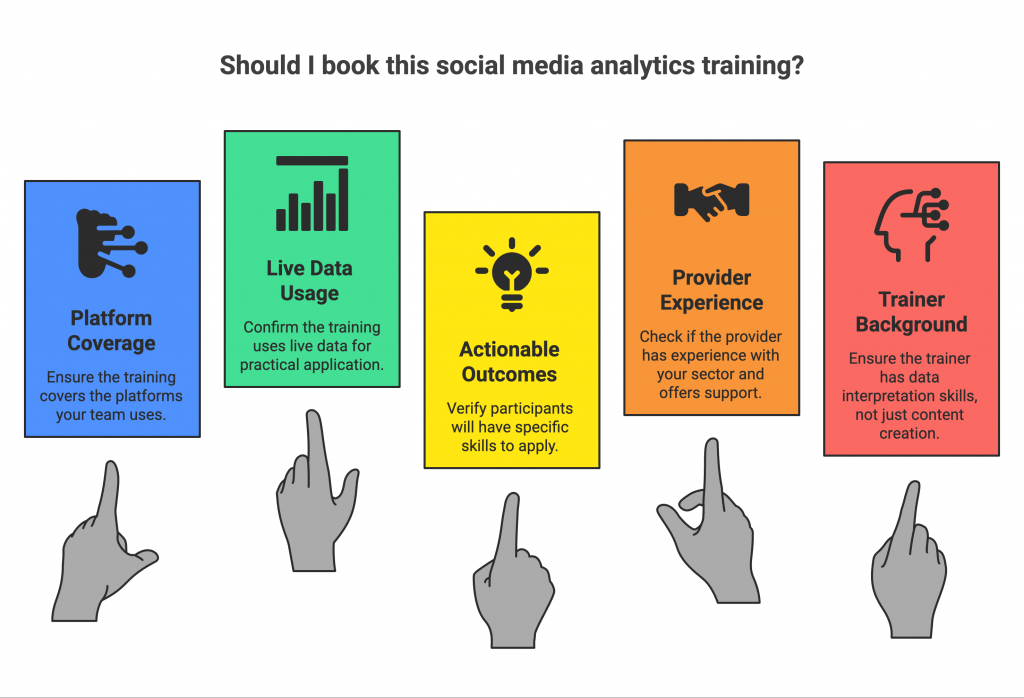 Should I book this social media analytics training?

Platform Coverage
Ensure the training covers the platforms your team uses.

Live Data Usage
Confirm the training uses live data for practical application.

Actionable Outcomes
Verify participants will have specific skills to apply.

Provider Experience
Check if the provider has experience with your sector and offers support.

Trainer Background
Ensure the trainer has data interpretation skills, not just content creation.